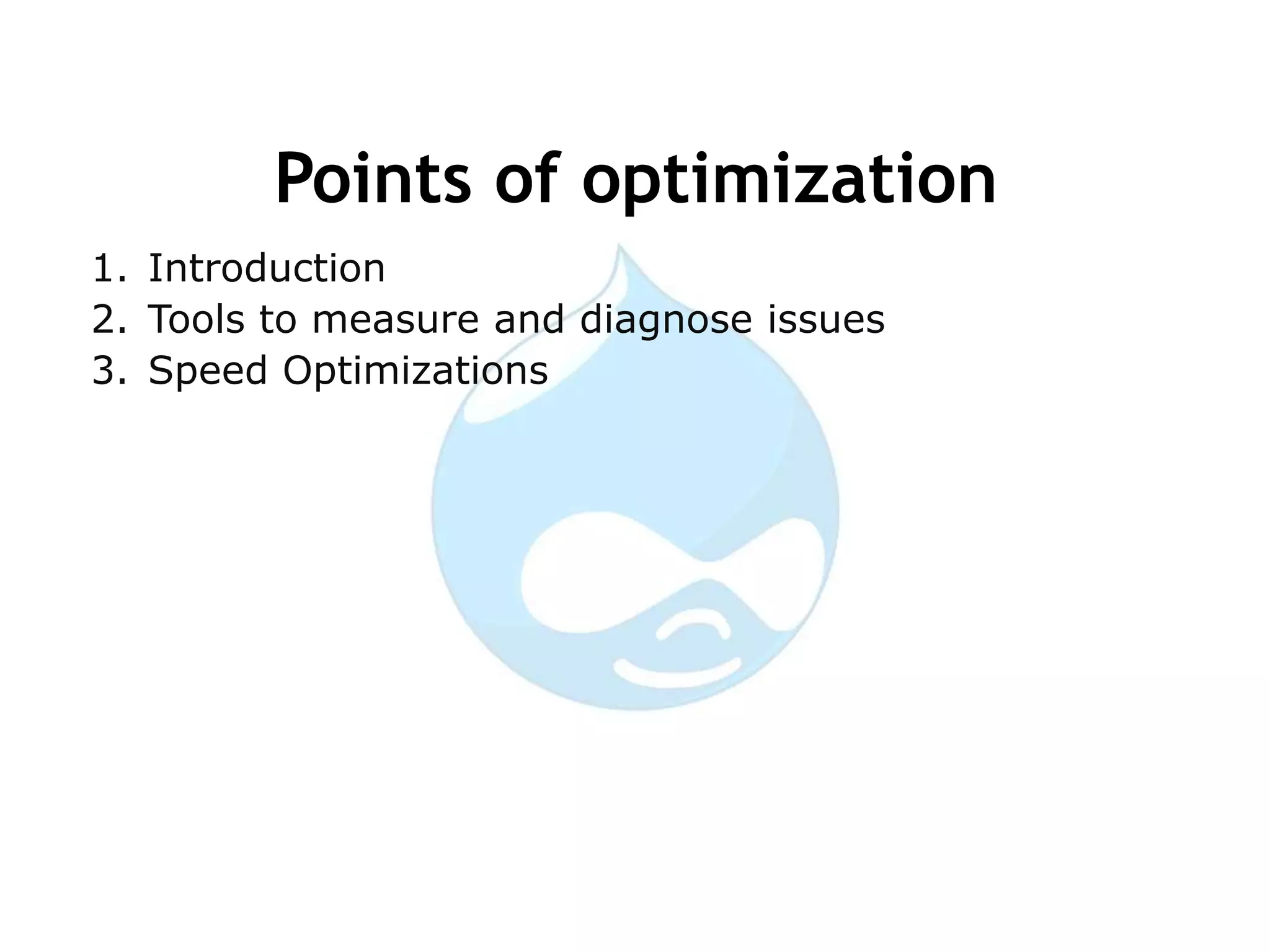 Points of optimization

1. Introduction
2. Tools to measure and diagnose issues
3. Speed Optimizations